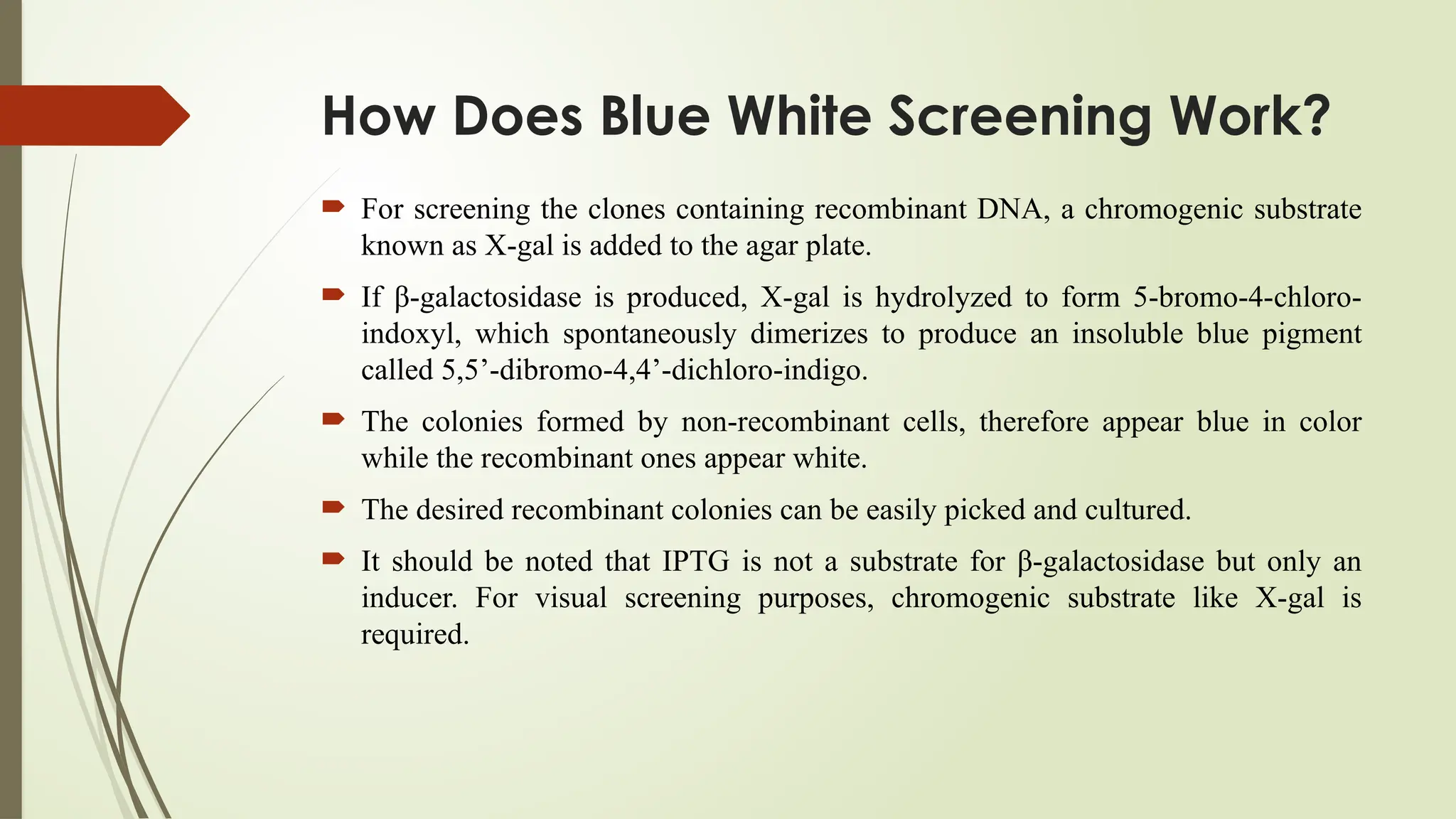 How Does Blue White Screening Work?

For screening the clones containing recombinant DNA, a chromogenic substrate known as X-gal is added to the agar plate.

If β-galactosidase is produced, X-gal is hydrolyzed to form 5-bromo-4-chloro-indoxyl, which spontaneously dimerizes to produce an insoluble blue pigment called 5,5’-dibromo-4,4’-dichloro-indigo.

The colonies formed by non-recombinant cells, therefore appear blue in color while the recombinant ones appear white.

The desired recombinant colonies can be easily picked and cultured.

It should be noted that IPTG is not a substrate for β-galactosidase but only an inducer. For visual screening purposes, chromogenic substrate like X-gal is required.